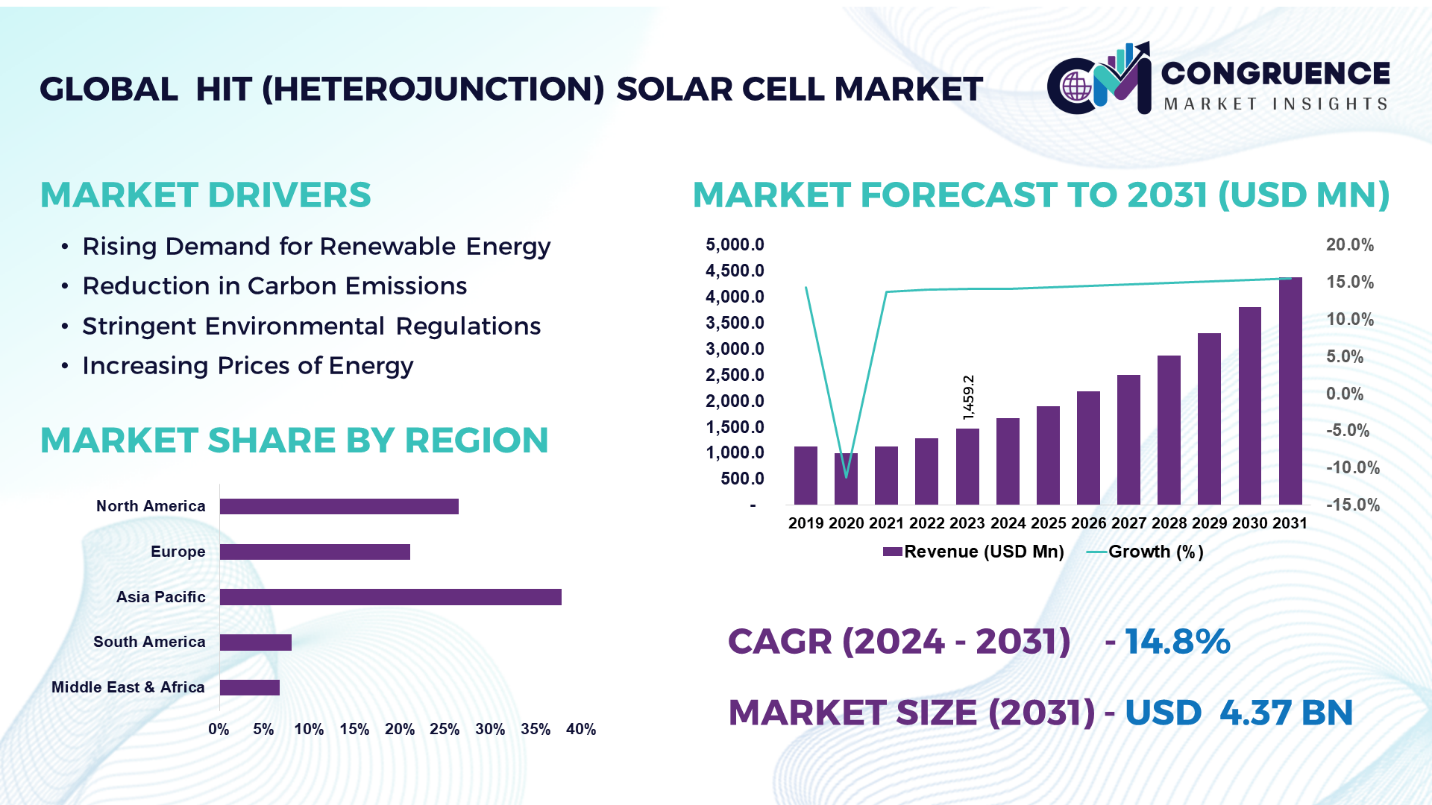 GLOBAL HIT (HETEROJUNCTION) SOLAR CELL MARKET

CM CONGRUENCE MARKET INSIGHTS

MARKET DRIVERS

• Rising Demand for Renewable Energy
• Reduction in Carbon Emissions
• Stringent Environmental Regulations
• Increasing Prices of Energy

MARKET SHARE BY REGION

North America
Europe
Asia Pacific
South America
Middle East & Africa

0% 5% 10% 15% 20% 25% 30% 35% 40%

MARKET FORECAST TO 2031 (USD MN)

5,000.0
4,500.0
4,000.0
3,500.0
3,000.0
2,500.0
2,000.0
1,500.0
1,000.0
500.0
-

20.0%
15.0%
10.0%
5.0%
0.0%
-5.0%
-10.0%
-15.0%

1,459.2

2019 2020 2021 2022 2023 2024 2025 2026 2027 2028 2029 2030 2031

Revenue (USD Mn) Growth (%)

CAGR (2024 - 2031) - 14.8%

MARKET SIZE (2031) - USD 4.37 BN